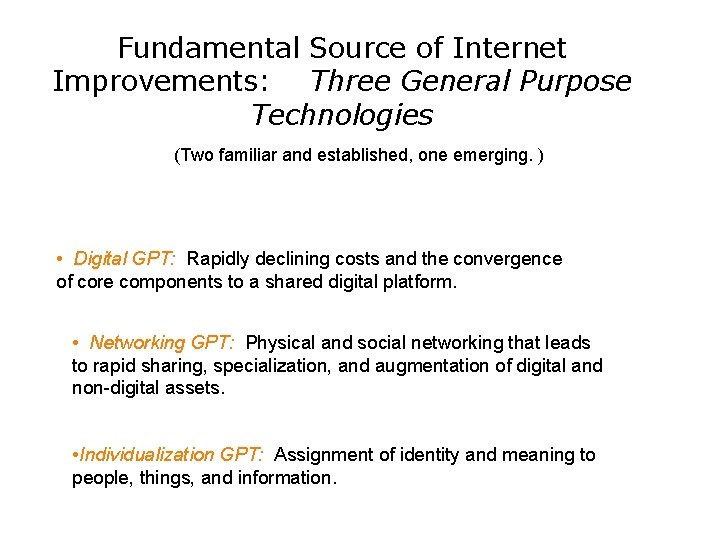 Fundamental Source of Internet Improvements: Three General Purpose Technologies

(Two familiar and established, one emerging. )

• Digital GPT: Rapidly declining costs and the convergence of core components to a shared digital platform.

• Networking GPT: Physical and social networking that leads to rapid sharing, specialization, and augmentation of digital and non-digital assets.

•Individualization GPT: Assignment of identity and meaning to people, things, and information.